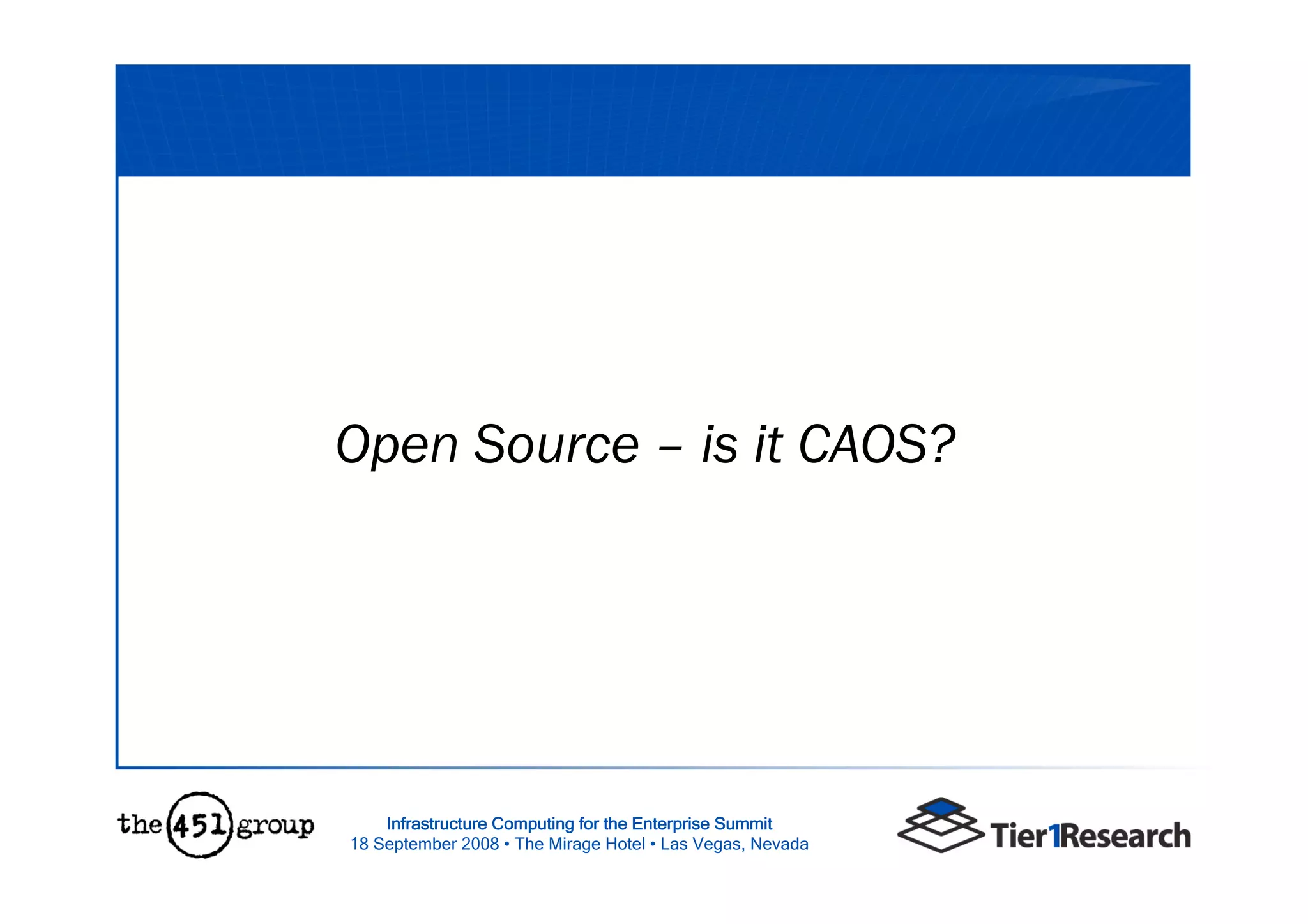 Open Source – is it CAOS?

the 451 group

Infrastructure Computing for the Enterprise Summit
18 September 2008 • The Mirage Hotel • Las Vegas, Nevada

Tier1Research